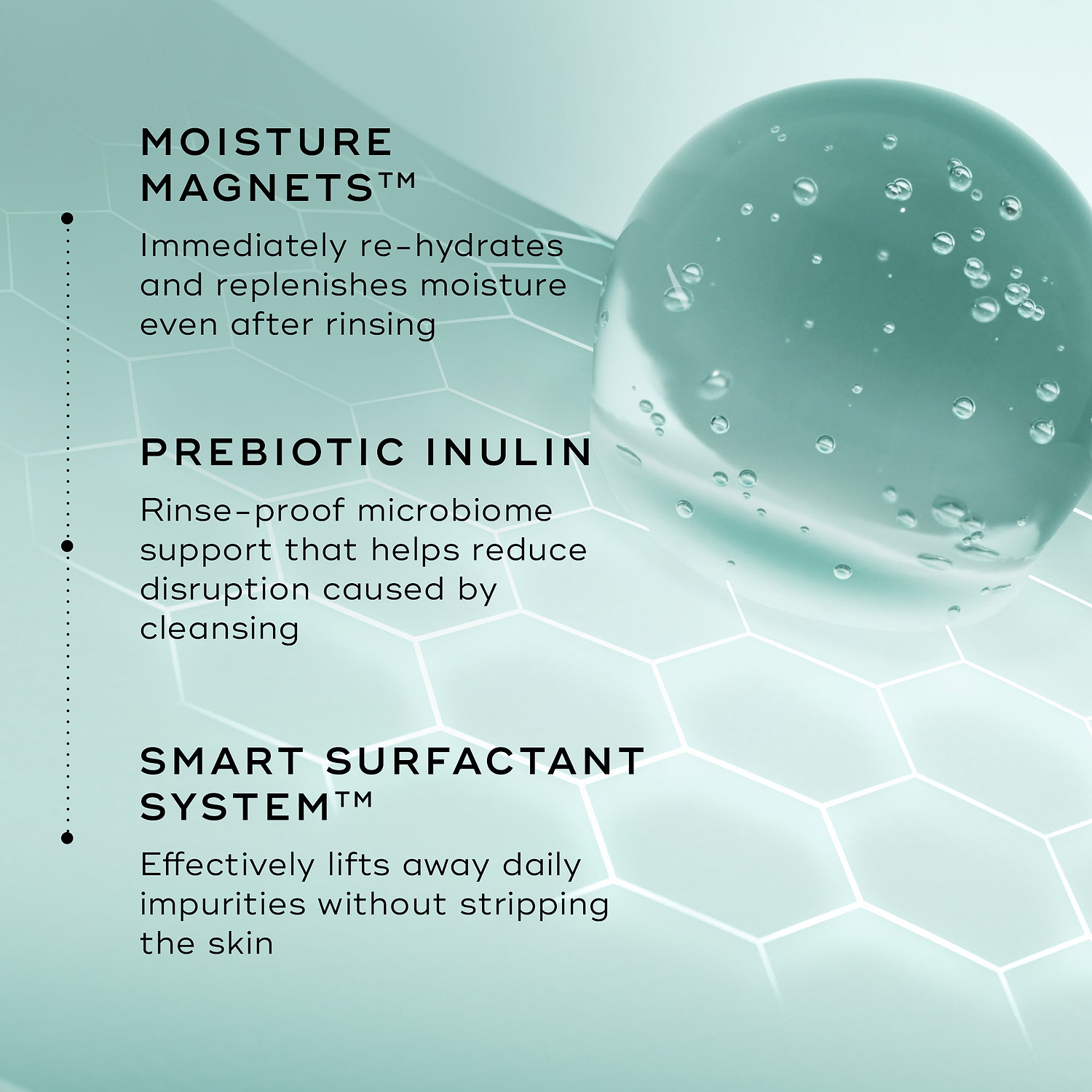 MOISTURE MAGNETS™

Immediately re-hydrates and replenishes moisture even after rinsing

PREBIOTIC INULIN

Rinse-proof microbiome support that helps reduce disruption caused by cleansing

SMART SURFACTANT SYSTEM™

Effectively lifts away daily impurities without stripping the skin